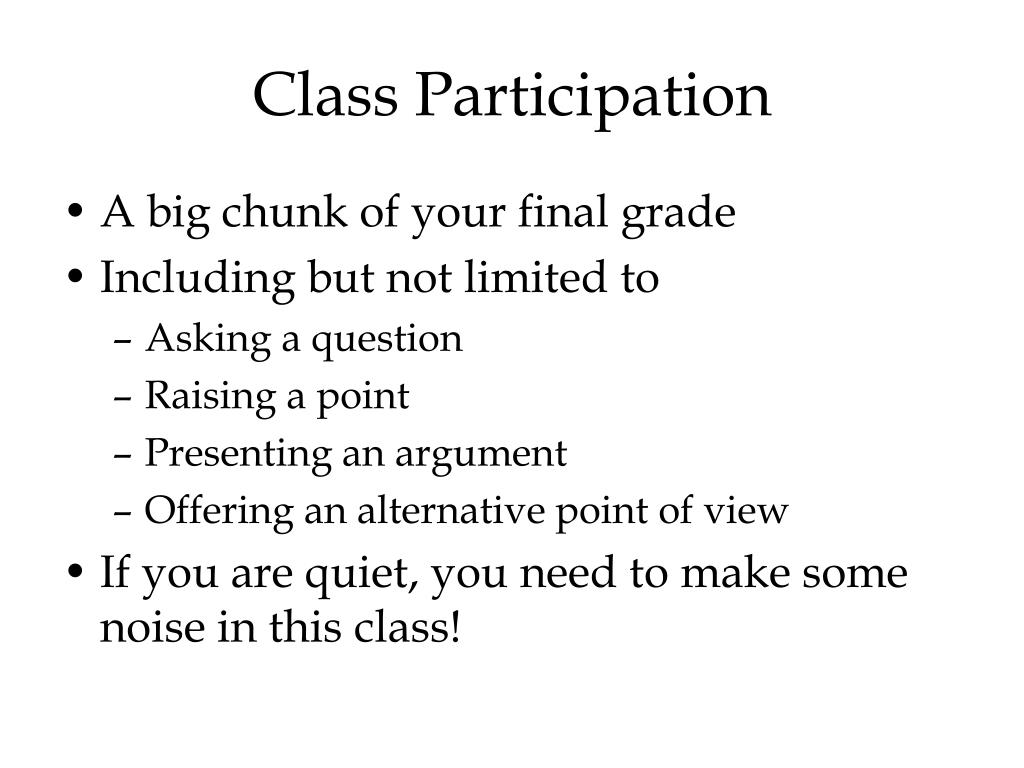 Class Participation

• A big chunk of your final grade
• Including but not limited to
  – Asking a question
  – Raising a point
  – Presenting an argument
  – Offering an alternative point of view
• If you are quiet, you need to make some noise in this class!